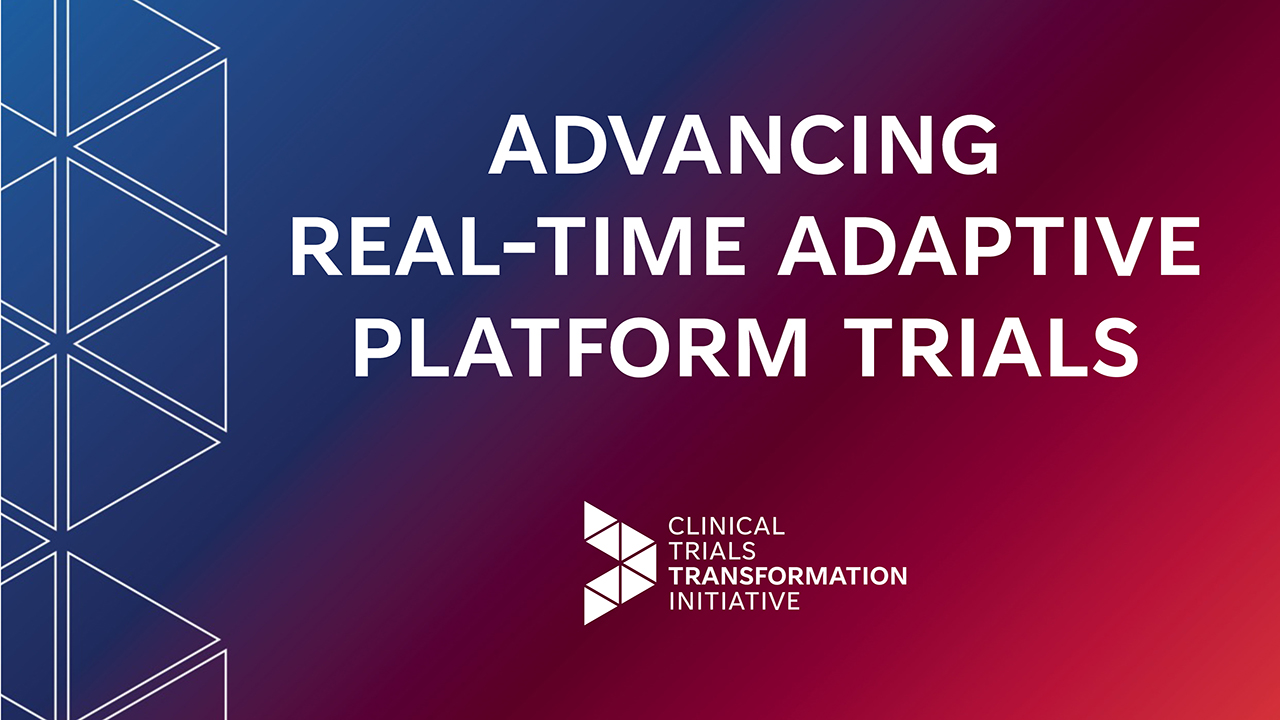 ADVANCING REAL-TIME ADAPTIVE PLATFORM TRIALS

CLINICAL
TRIALS
TRANSFORMATION
INITIATIVE